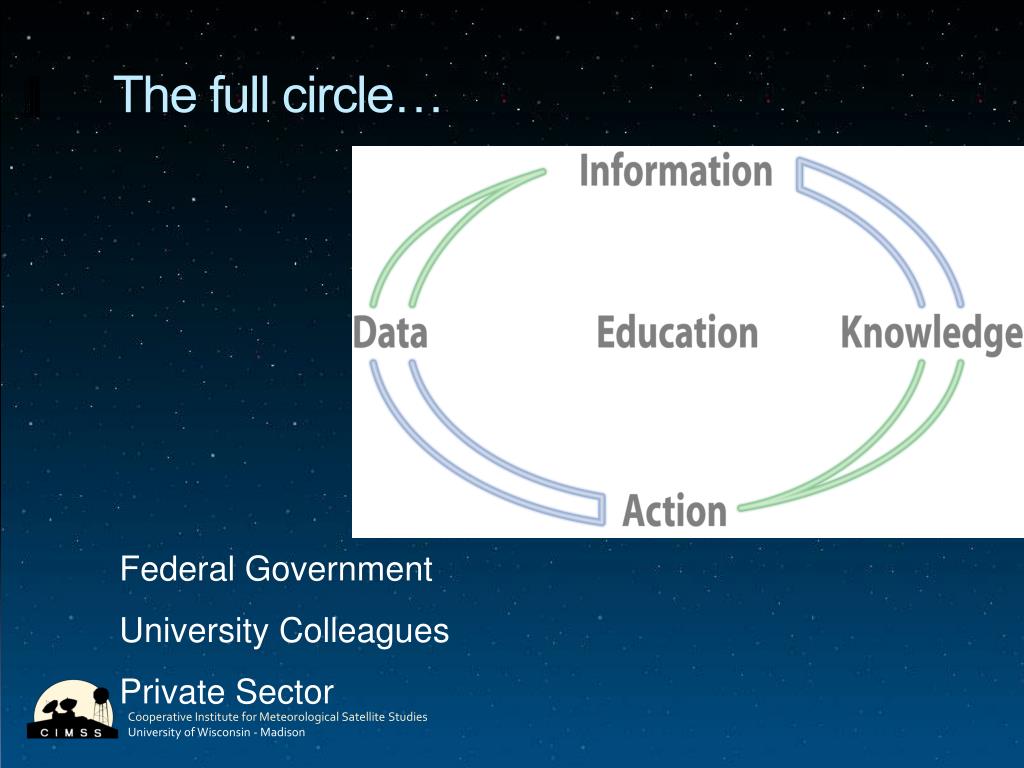 The full circle…

Information

Data

Education

Knowledge

Action

Federal Government

University Colleagues

Private Sector

CIMSS

Cooperative Institute for Meteorological Satellite Studies
University of Wisconsin - Madison